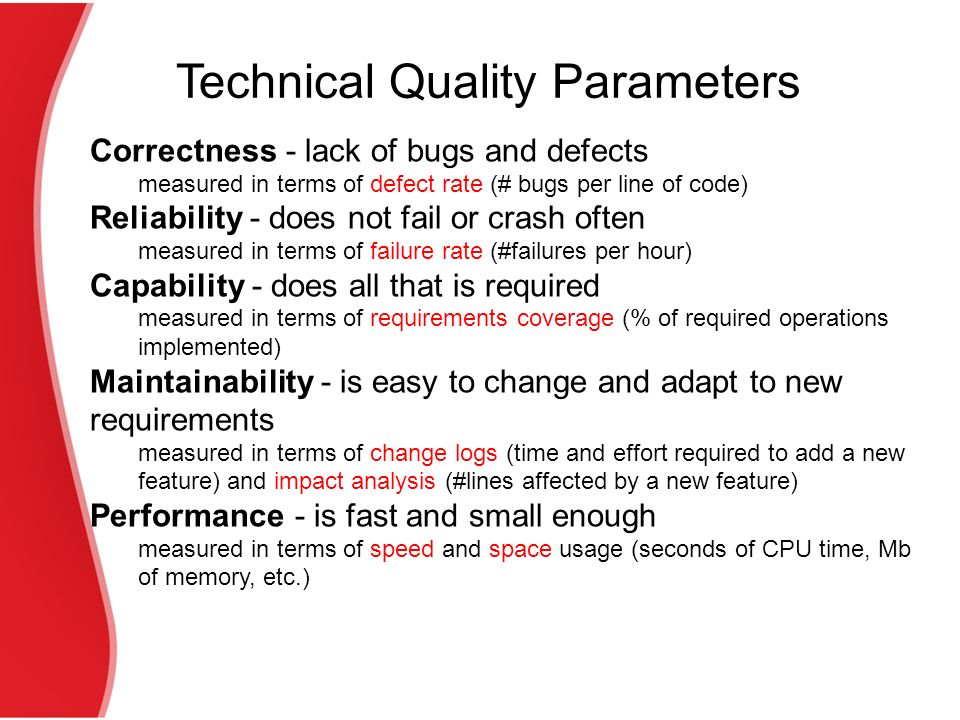 Technical Quality Parameters

Correctness - lack of bugs and defects
measured in terms of defect rate (# bugs per line of code)

Reliability - does not fail or crash often
measured in terms of failure rate (#failures per hour)

Capability - does all that is required
measured in terms of requirements coverage (% of required operations implemented)

Maintainability - is easy to change and adapt to new requirements
measured in terms of change logs (time and effort required to add a new feature) and impact analysis (#lines affected by a new feature)

Performance - is fast and small enough
measured in terms of speed and space usage (seconds of CPU time, Mb of memory, etc.)